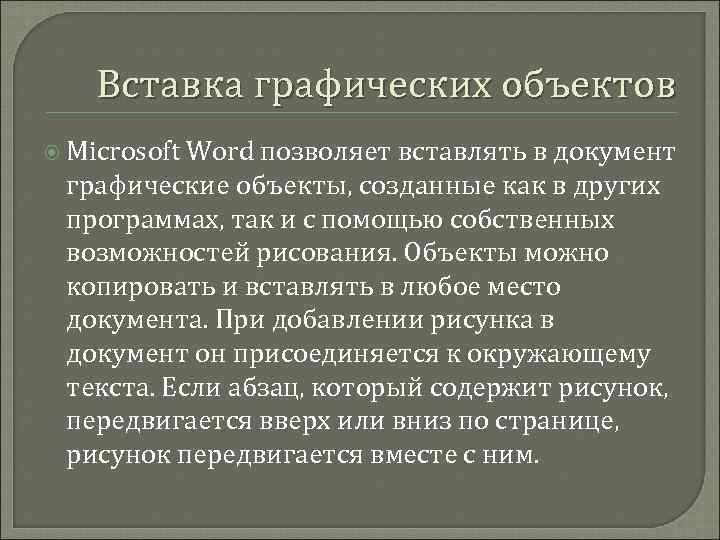 Вставка графических объектов

Microsoft Word позволяет вставлять в документ графические объекты, созданные как в других программах, так и с помощью собственных возможностей рисования. Объекты можно копировать и вставлять в любое место документа. При добавлении рисунка в документ он присоединяется к окружающему текста. Если абзац, который содержит рисунок, передвигается вверх или вниз по странице, рисунок передвигается вместе с ним.